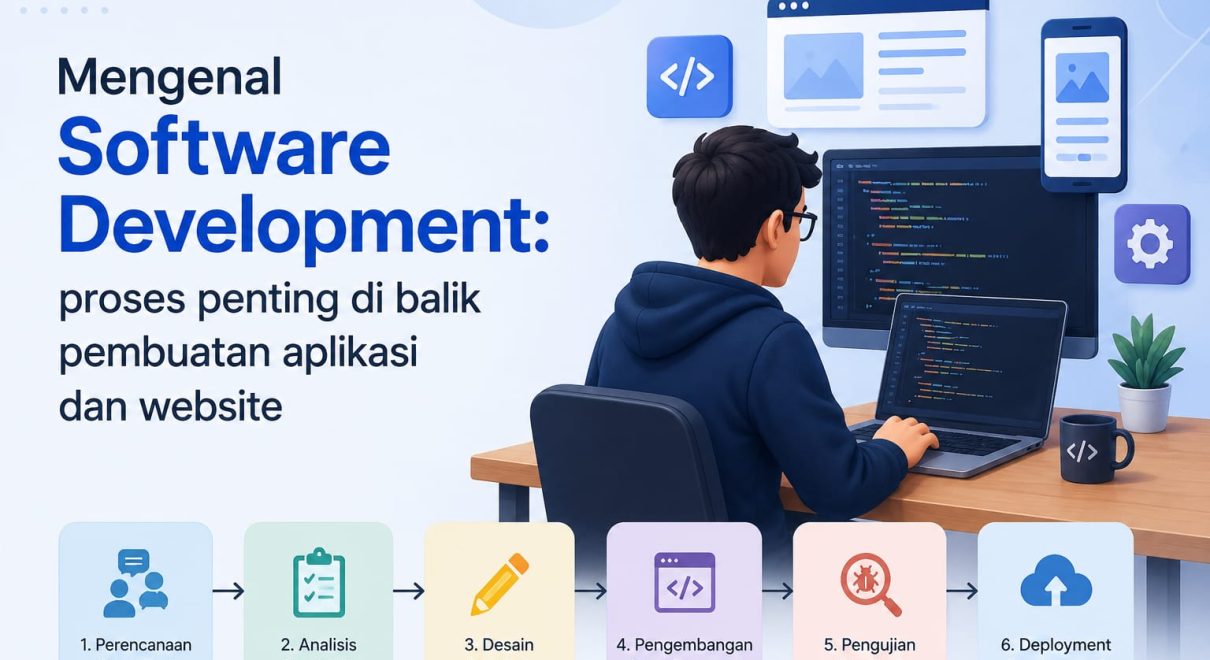 Mengenal
Software Development:
proses penting di balik pembuatan aplikasi dan website

</>

</>

1. Perencanaan
2. Analisis
3. Desain
4. Pengembangan
5. Pengujian
6. Deployment